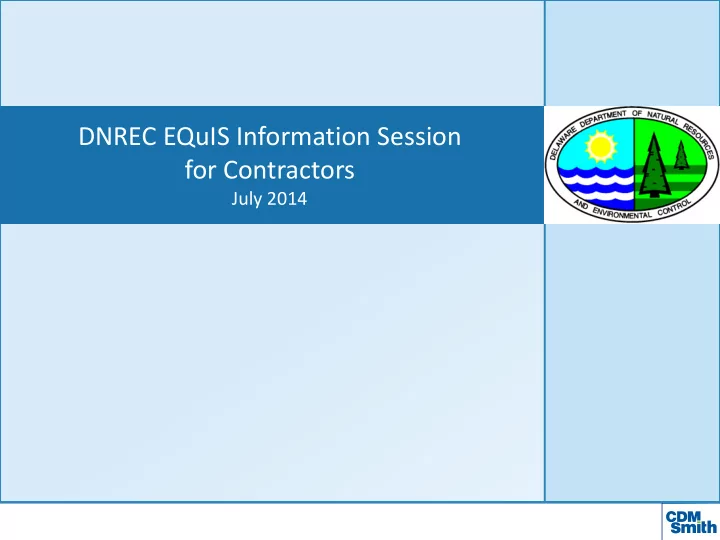 DNREC EQuIS Information Session for Contractors
July 2014

DELAWARE DEPARTMENT OF NATURAL RESOURCES AND ENVIRONMENTAL CONTROL

CDM Smith